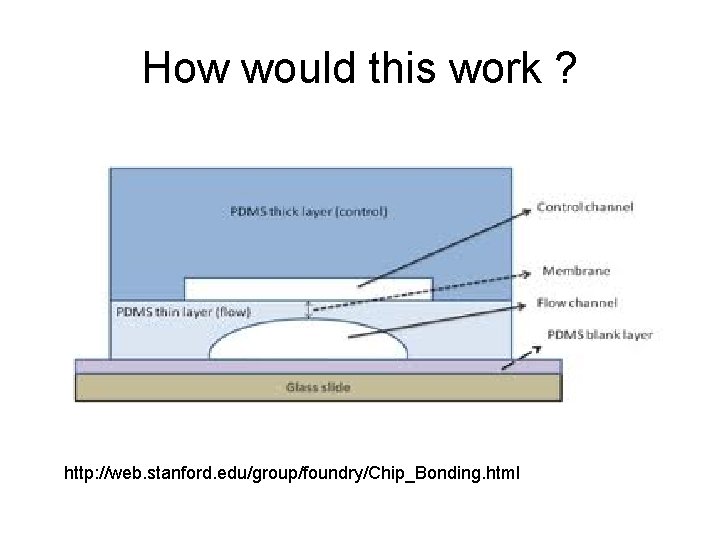 How would this work ?

PDMS thick layer (control)

Control channel

Membrane

PDMS thin layer (flow)

Flow channel

PDMS blank layer

Glass slide

http://web.stanford.edu/group/foundry/Chip_Bonding.html